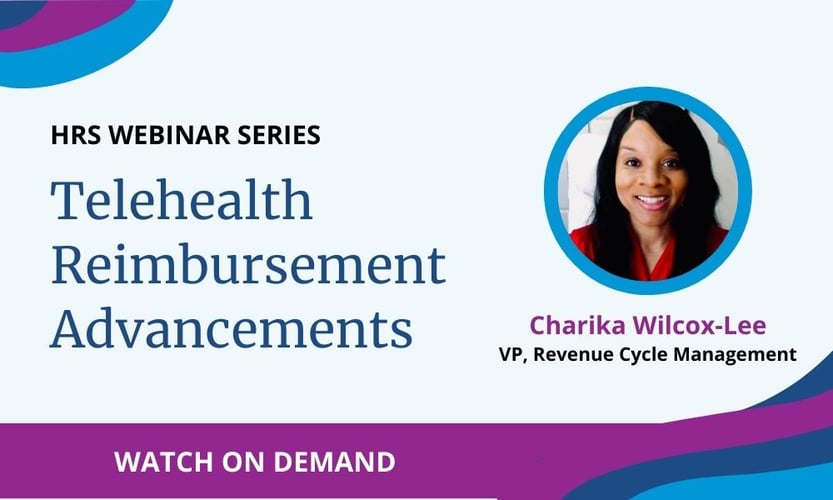 HRS WEBINAR SERIES

Telehealth Reimbursement Advancements

Charika Wilcox-Lee
VP, Revenue Cycle Management

WATCH ON DEMAND